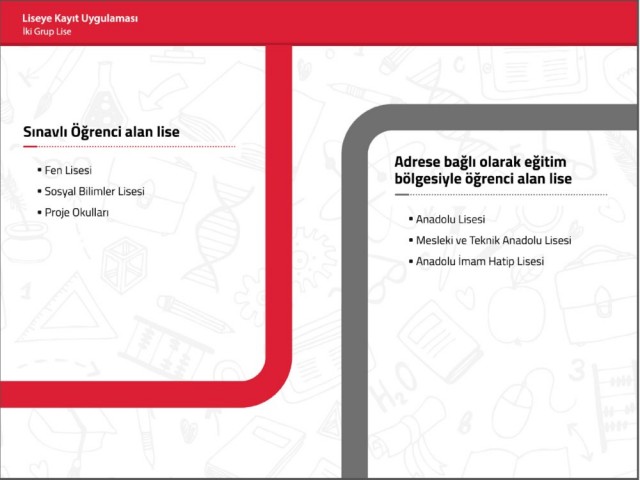 Liseye Kayıt Uygulaması
İki Grup Lise

Sınavlı Öğrenci alan lise

• Fen Lisesi
• Sosyal Bilimler Lisesi
• Proje Okulları

Adrese bağlı olarak eğitim bölgesiyle öğrenci alan lise

• Anadolu Lisesi
• Mesleki ve Teknik Anadolu Lisesi
• Anadolu İmam Hatip Lisesi